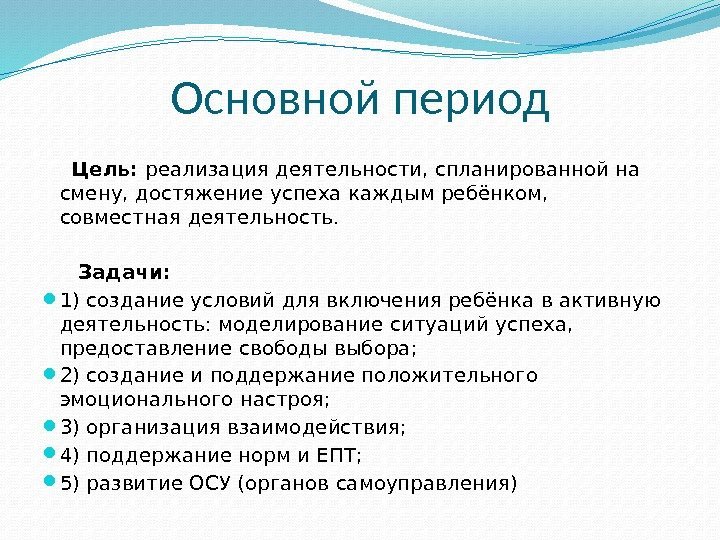 Основной период

Цель: реализация деятельности, спланированной на смену, достяжение успеха каждым ребёнком, совместная деятельность.

Задачи:

1) создание условий для включения ребёнка в активную деятельность: моделирование ситуаций успеха, предоставление свободы выбора;

2) создание и поддержание положительного эмоционального настроя;

3) организация взаимодействия;

4) поддержание норм и ЕПТ;

5) развитие ОСУ (органов самоуправления)